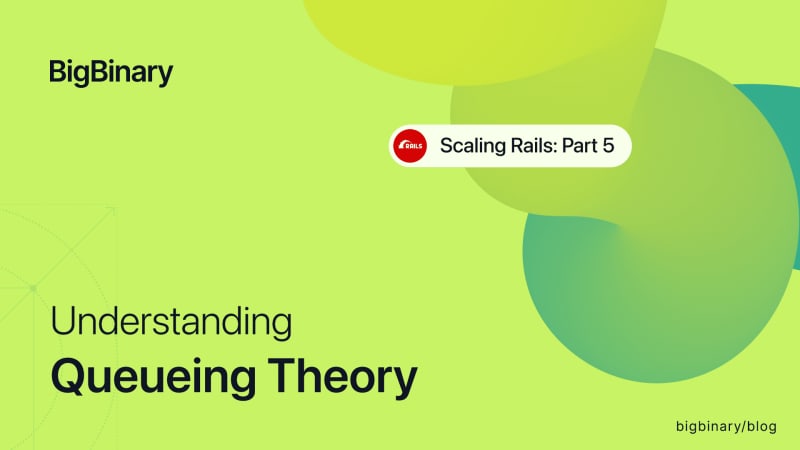 BigBinary

RAILS Scaling Rails: Part 5

Understanding
Queueing Theory

bigbinary/blog